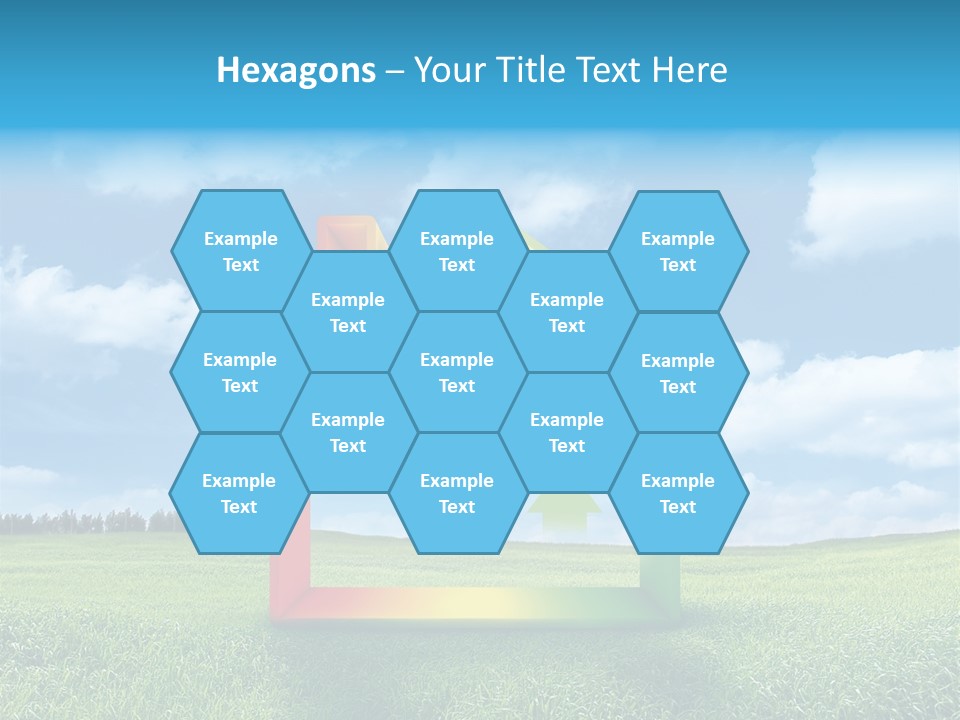 Hexagons – Your Title Text Here

Example Text

Example Text

Example Text

Example Text

Example Text

Example Text

Example Text

Example Text

Example Text

Example Text

Example Text

Example Text

Example Text